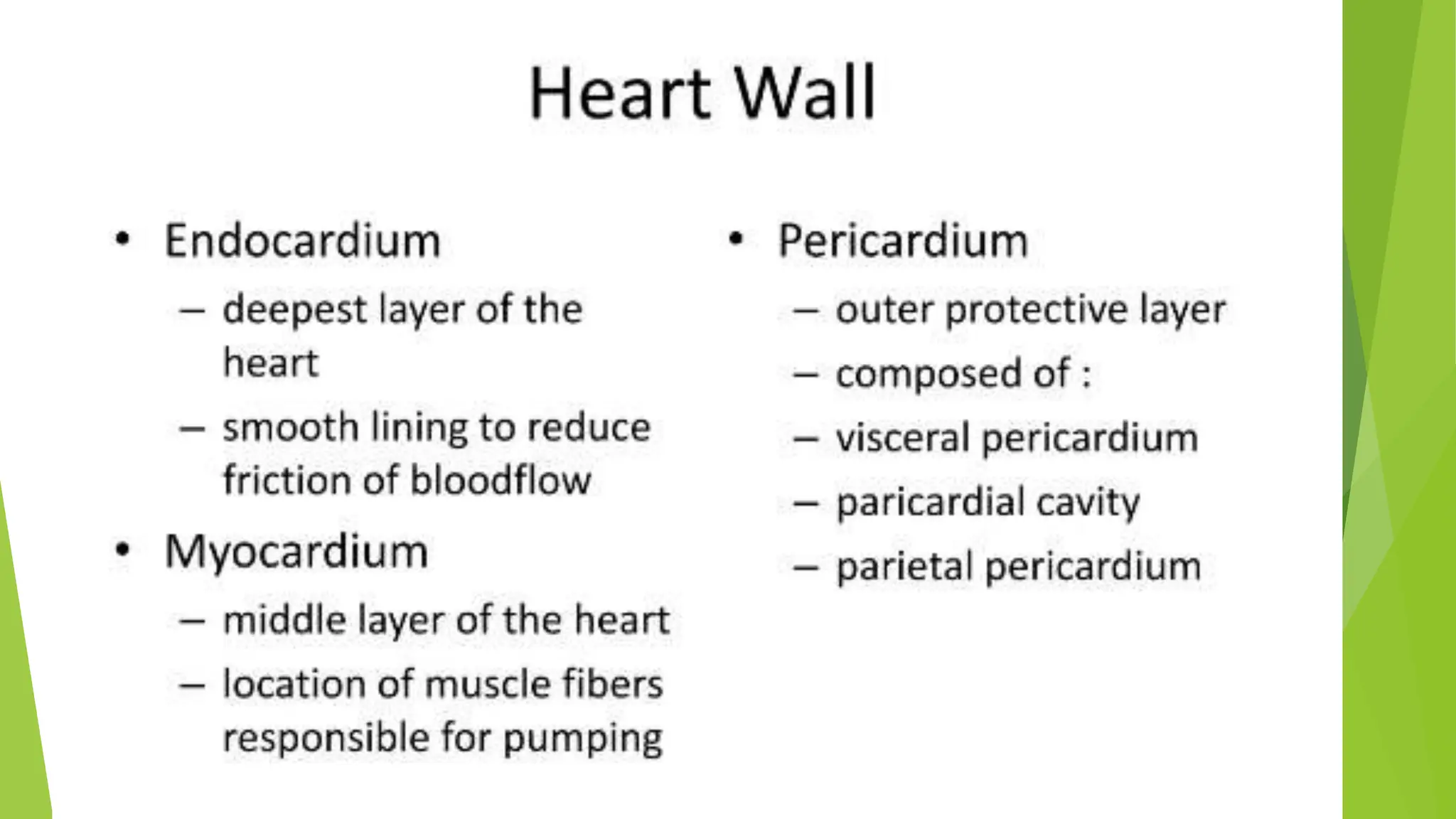 Heart Wall

• Endocardium
– deepest layer of the heart
– smooth lining to reduce friction of bloodflow

• Myocardium
– middle layer of the heart
– location of muscle fibers responsible for pumping

• Pericardium
– outer protective layer
– composed of :
– visceral pericardium
– paricardial cavity
– parietal pericardium